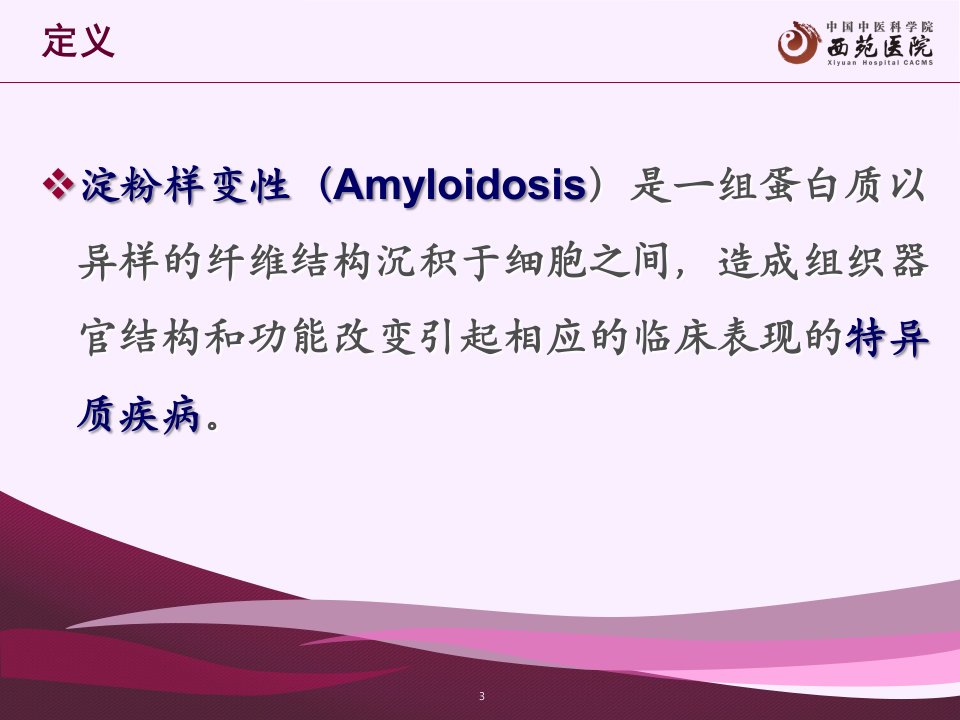 定义

中国中医科学院
西苑医院
Xiyuan Hospital CACMS

❖淀粉样变性（Amyloidosis）是一组蛋白质以异样的纤维结构沉积于细胞之间，造成组织器官结构和功能改变引起相应的临床表现的特异质疾病。

3